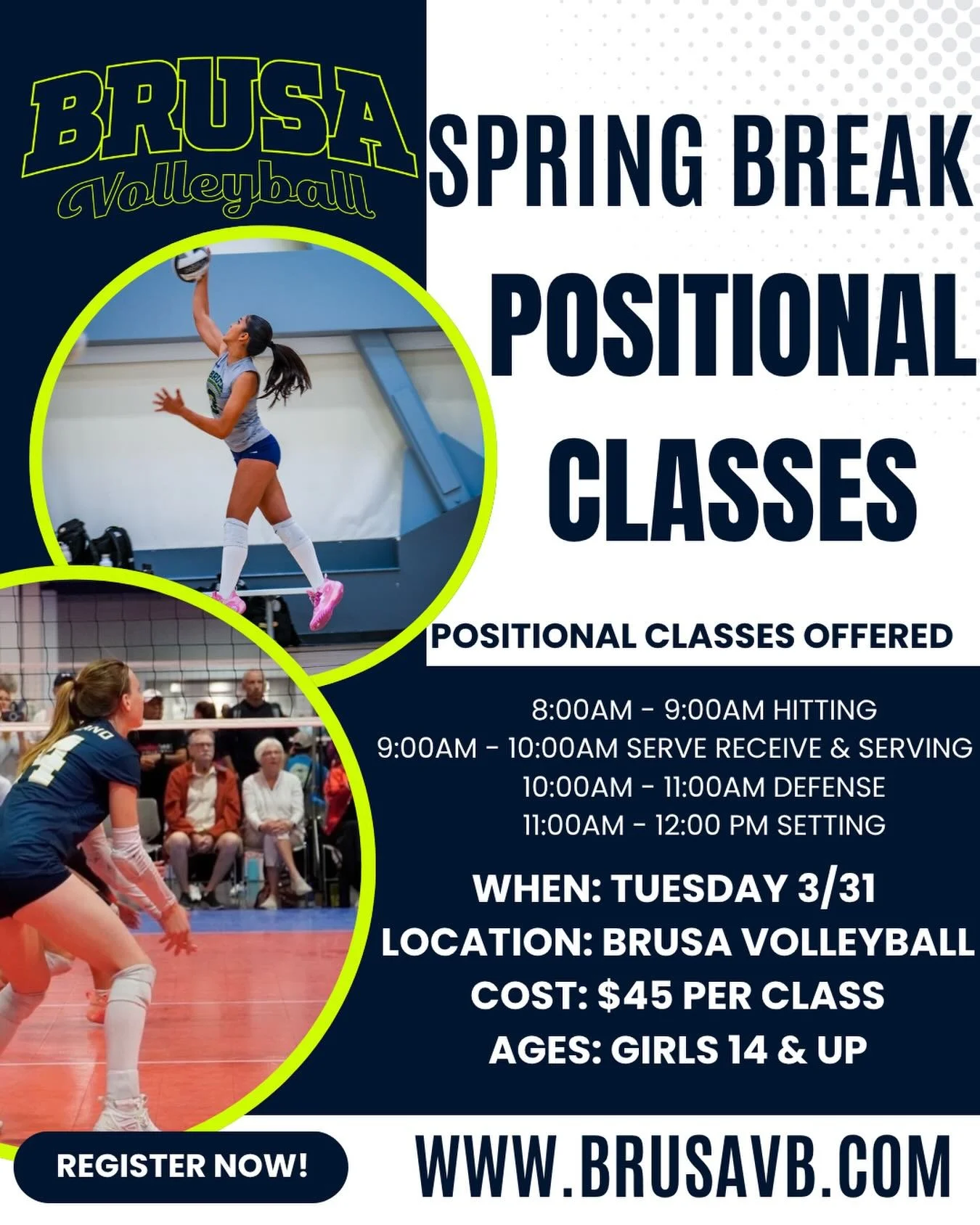 BRUSA
Volleyball

SPRING BREAK
POSITIONAL
CLASSES

POSITIONAL CLASSES OFFERED

8:00AM - 9:00AM HITTING
9:00AM - 10:00AM SERVE RECEIVE & SERVING
10:00AM - 11:00AM DEFENSE
11:00AM - 12:00 PM SETTING

WHEN: TUESDAY 3/31
LOCATION: BRUSA VOLLEYBALL
COST: $45 PER CLASS
AGES: GIRLS 14 & UP

REGISTER NOW!

WWW.BRUSAVB.COM